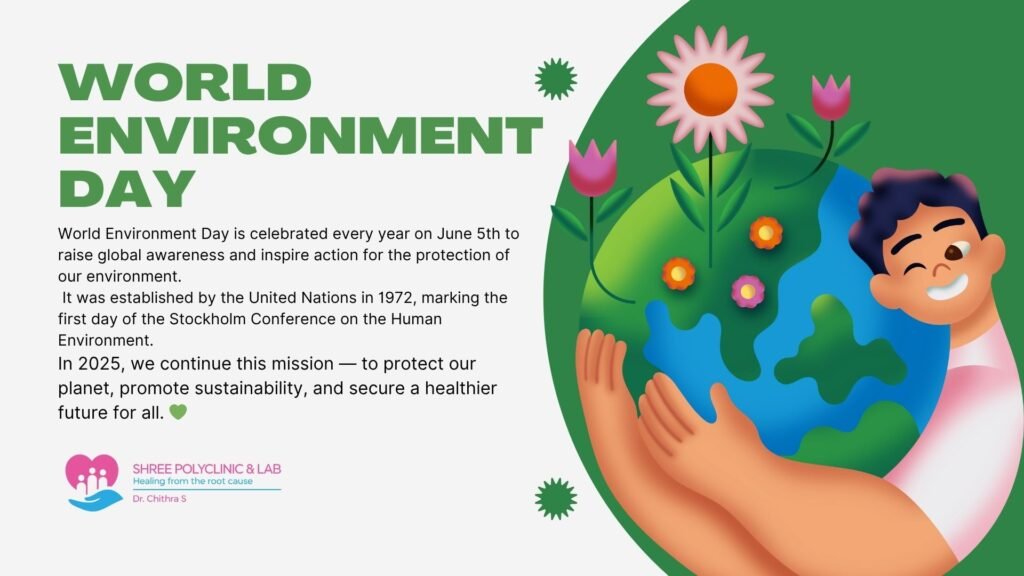 WORLD ENVIRONMENT DAY

World Environment Day is celebrated every year on June 5th to raise global awareness and inspire action for the protection of our environment.

It was established by the United Nations in 1972, marking the first day of the Stockholm Conference on the Human Environment.

In 2025, we continue this mission — to protect our planet, promote sustainability, and secure a healthier future for all. 💚

SHREE POLYCLINIC & LAB
Healing from the root cause
Dr. Chithra S